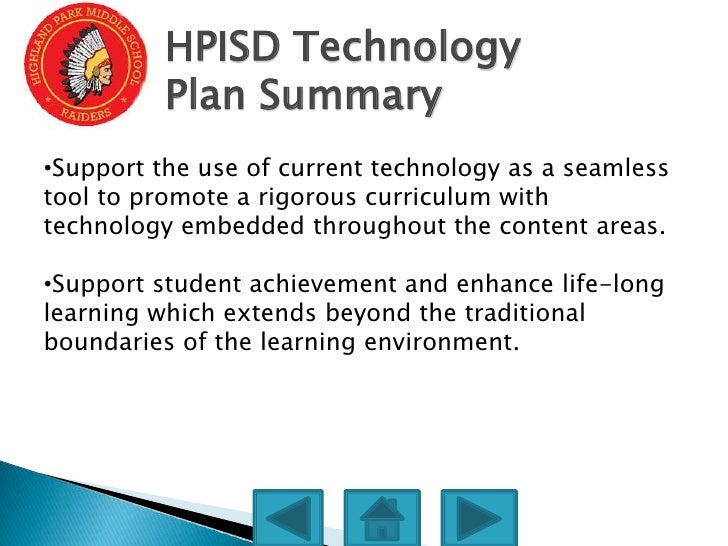 HIGHLAND PARK MIDDLE SCHOOL
RAIDERS

HPISD Technology Plan Summary

•Support the use of current technology as a seamless tool to promote a rigorous curriculum with technology embedded throughout the content areas.

•Support student achievement and enhance life-long learning which extends beyond the traditional boundaries of the learning environment.